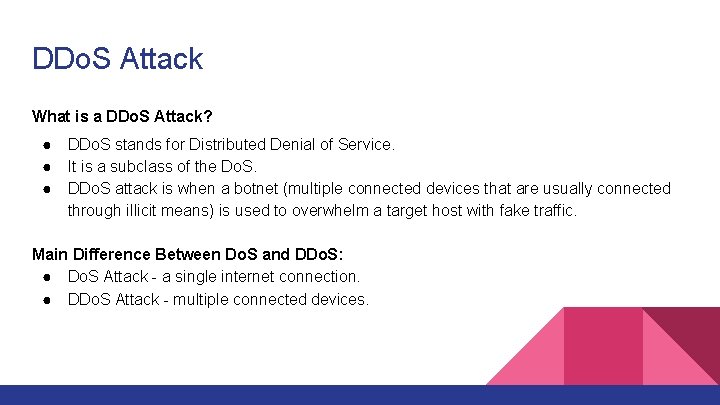 DDoS Attack

What is a DDoS Attack?

● DDoS stands for Distributed Denial of Service.
● It is a subclass of the DoS.
● DDoS attack is when a botnet (multiple connected devices that are usually connected through illicit means) is used to overwhelm a target host with fake traffic.

Main Difference Between DoS and DDoS:
● DoS Attack - a single internet connection.
● DDoS Attack - multiple connected devices.